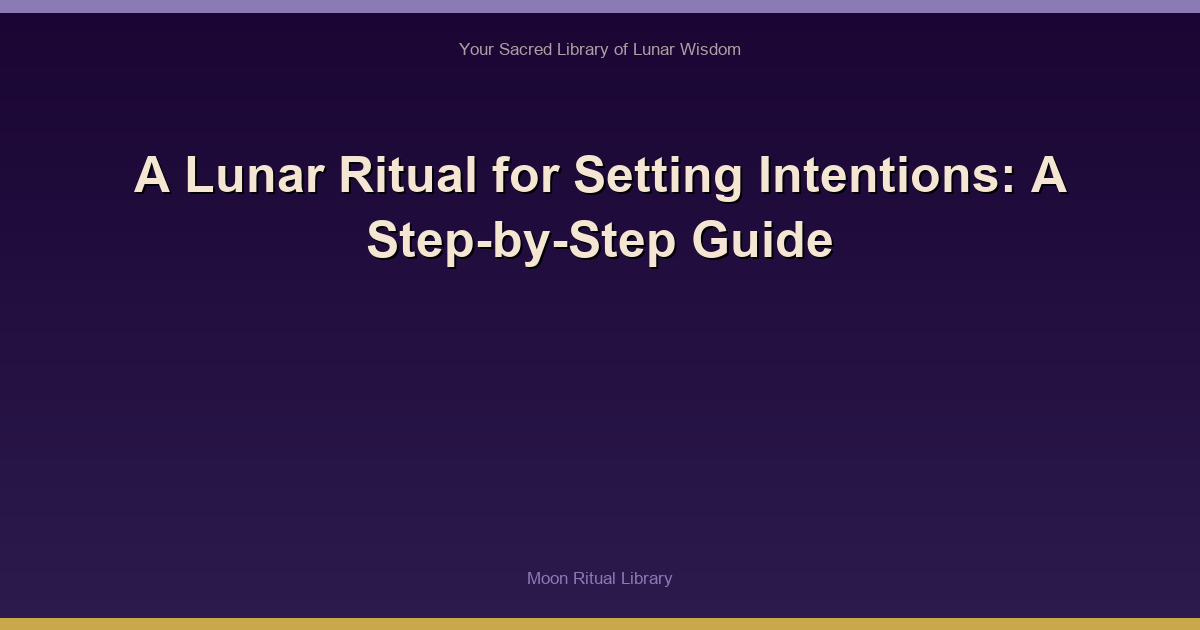 Your Sacred Library of Lunar Wisdom

A Lunar Ritual for Setting Intentions: A Step-by-Step Guide

Moon Ritual Library